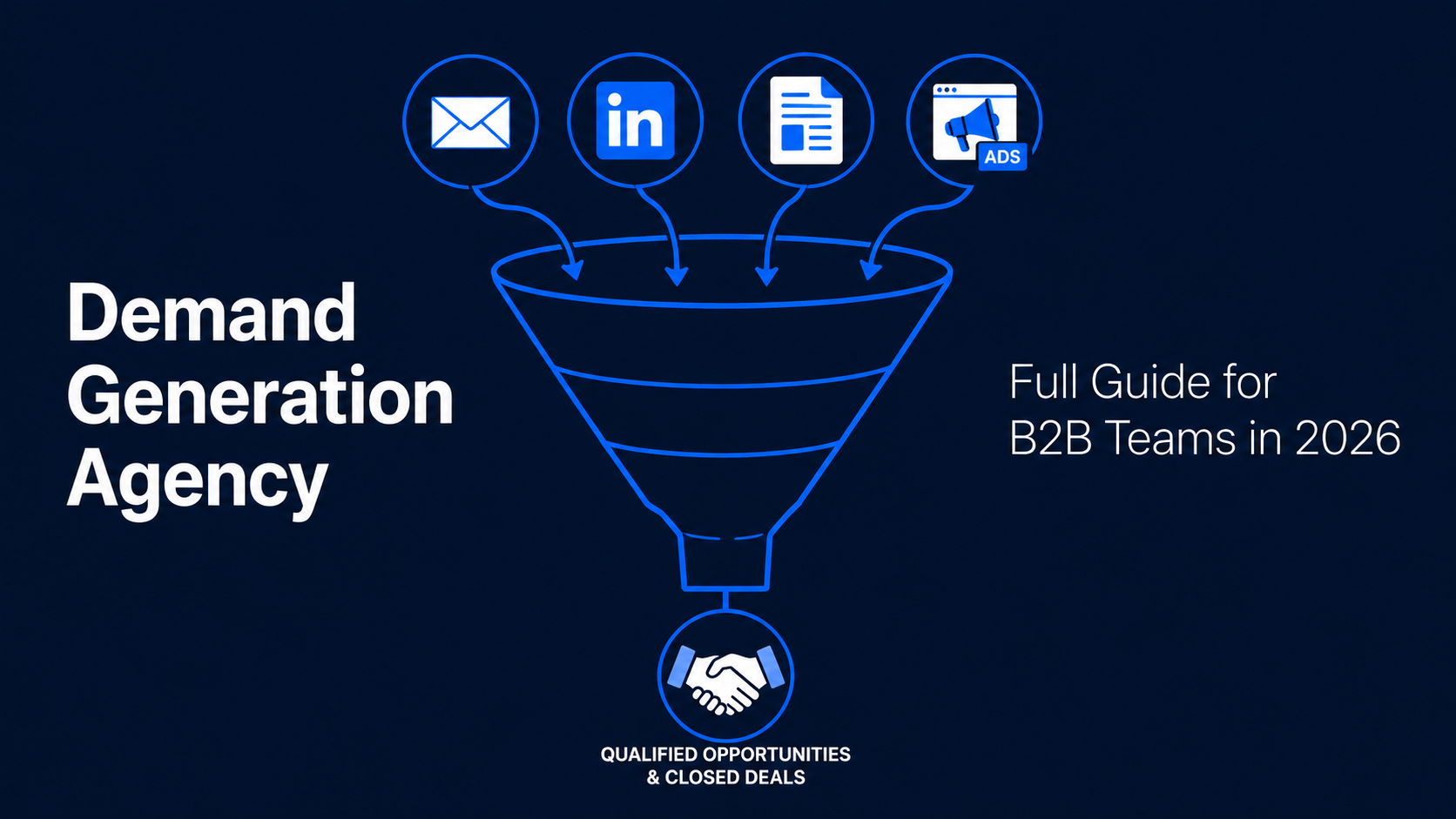 in

ADS

Demand Generation Agency

Full Guide for B2B Teams in 2026

QUALIFIED OPPORTUNITIES & CLOSED DEALS